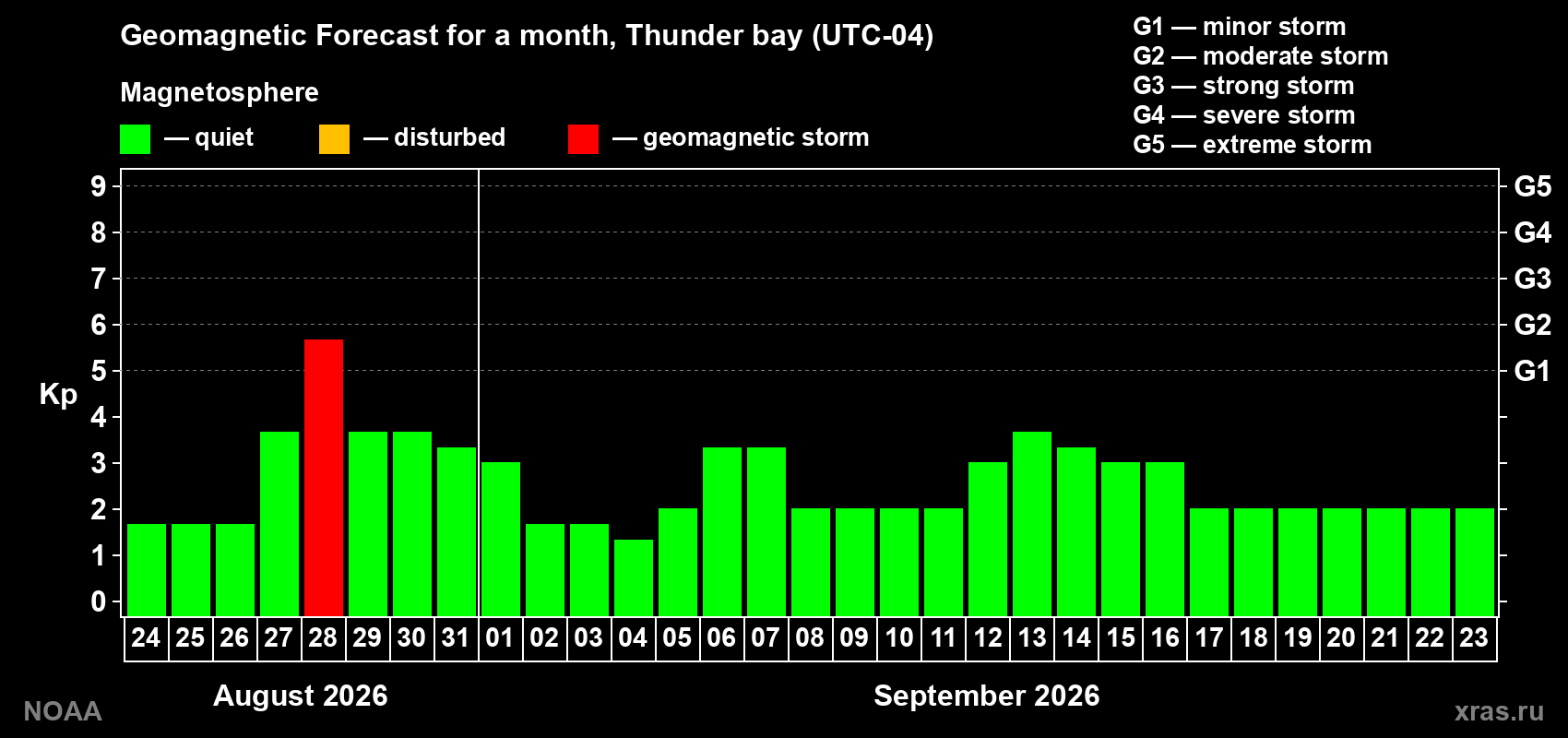 Geomagnetic Forecast for a month, Thunder bay (UTC-04)

Magnetosphere

— quiet — disturbed — geomagnetic storm

G1 — minor storm
G2 — moderate storm
G3 — strong storm
G4 — severe storm
G5 — extreme storm

Kp

9 8 7 6 5 4 3 2 1 0

G5 G4 G3 G2 G1

24 25 26 27 28 29 30 31 01 02 03 04 05 06 07 08 09 10 11 12 13 14 15 16 17 18 19 20 21 22 23

August 2026

September 2026

NOAA

xras.ru